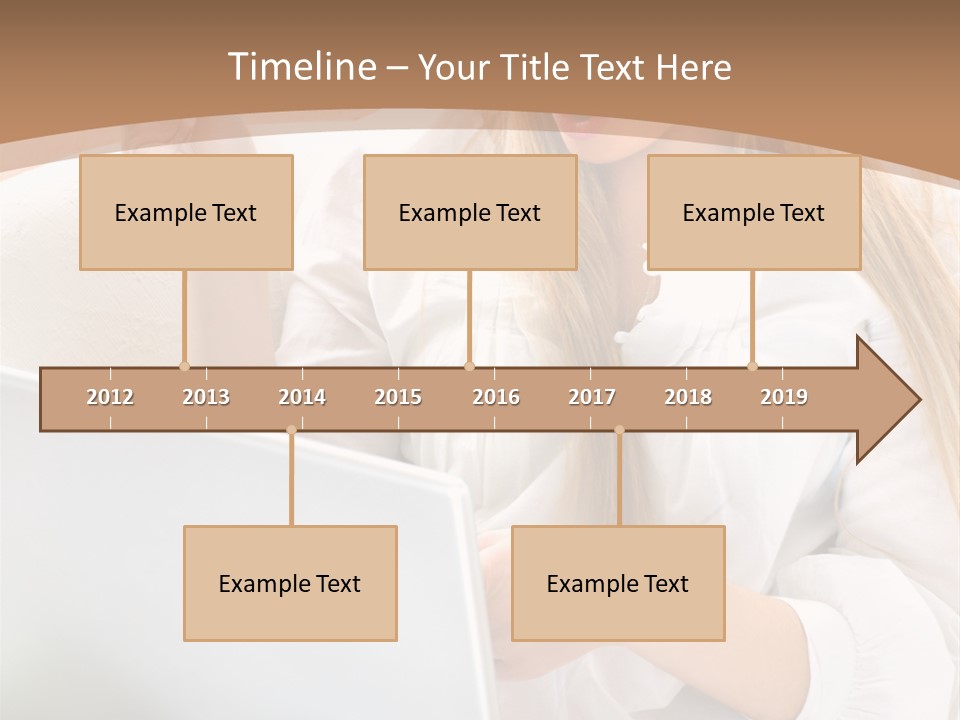 Timeline – Your Title Text Here

Example Text

Example Text

Example Text

2012 2013 2014 2015 2016 2017 2018 2019

Example Text

Example Text